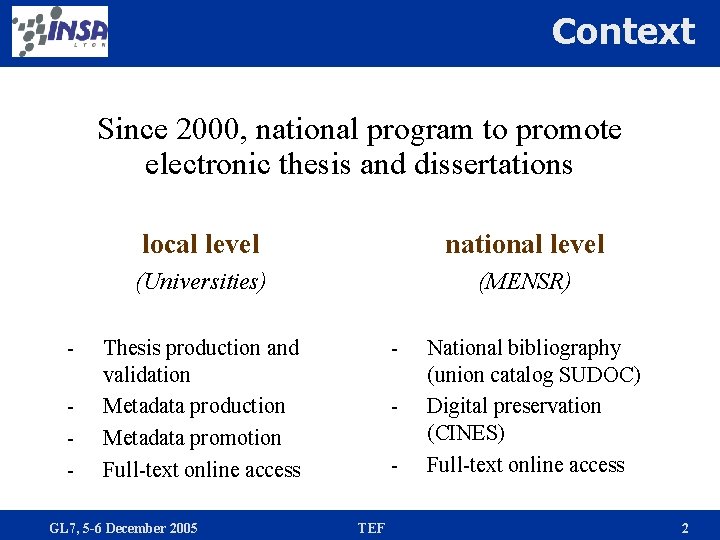 INSA LYON

Context

Since 2000, national program to promote electronic thesis and dissertations

local level
(Universities)

- Thesis production and validation
- Metadata production
- Metadata promotion
- Full-text online access

national level
(MENSR)

- National bibliography (union catalog SUDOC)
- Digital preservation (CINES)
- Full-text online access

GL7, 5-6 December 2005
TEF
2